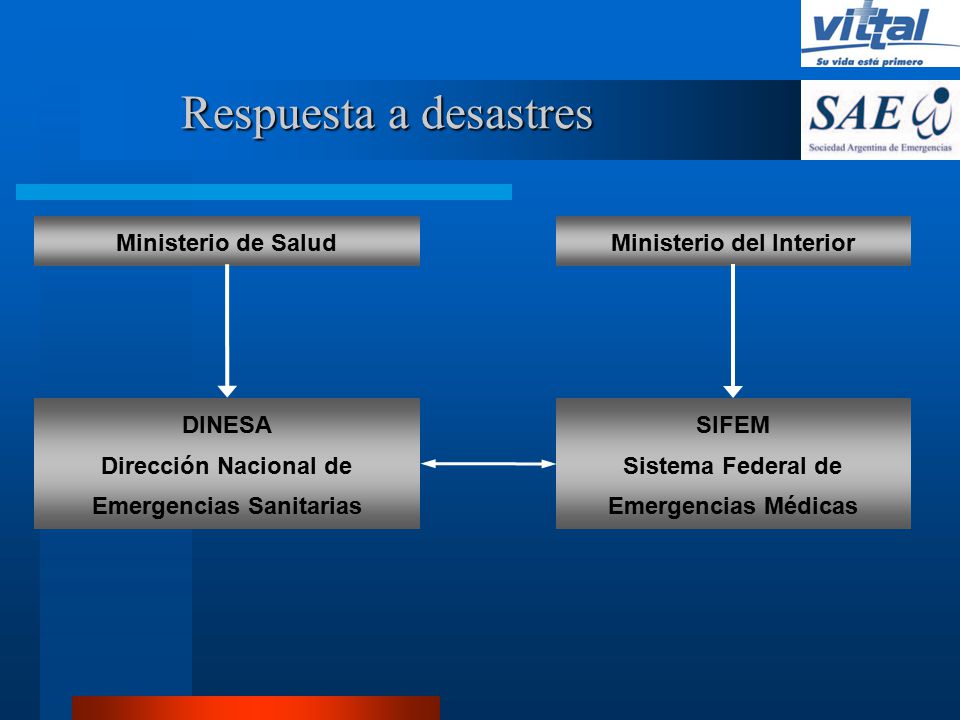 vittal
Su vida está primero

SAE
Sociedad Argentina de Emergencias

Respuesta a desastres

Ministerio de Salud

Ministerio del Interior

DINESA
Dirección Nacional de Emergencias Sanitarias

SIFEM
Sistema Federal de Emergencias Médicas